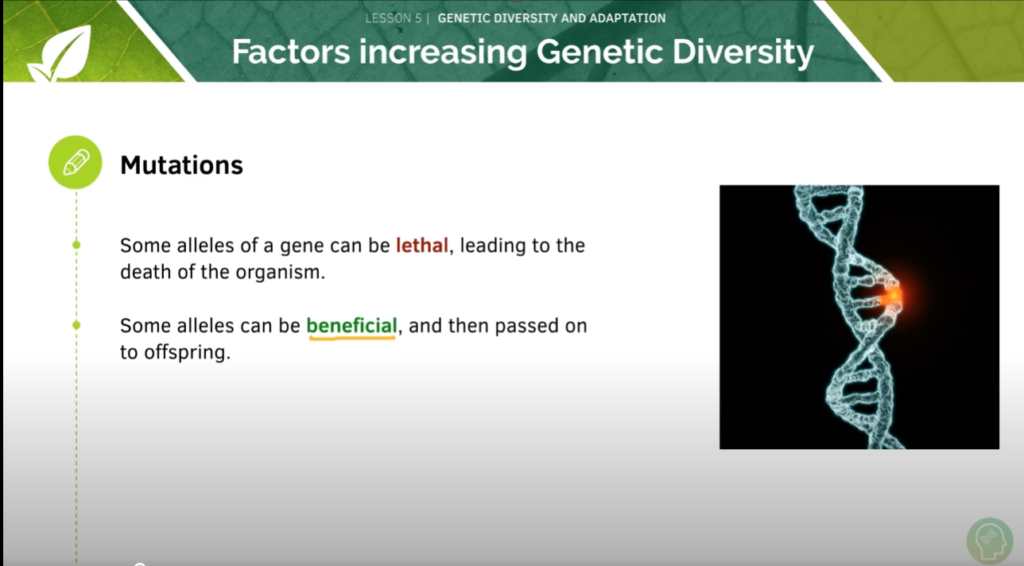 LESSON 5 | GENETIC DIVERSITY AND ADAPTATION

Factors increasing Genetic Diversity

Mutations

Some alleles of a gene can be lethal, leading to the death of the organism.

Some alleles can be beneficial, and then passed on to offspring.